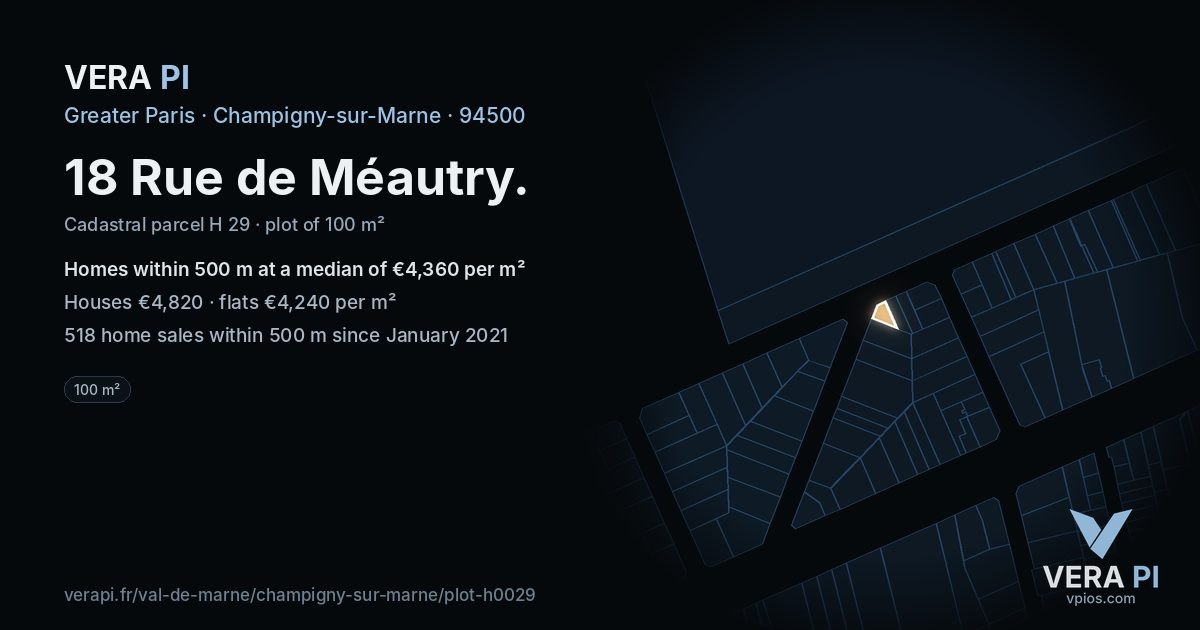 VERA PI

Greater Paris · Champigny-sur-Marne · 94500

18 Rue de Méautry.

Cadastral parcel H 29 · plot of 100 m²

Homes within 500 m at a median of €4,360 per m²

Houses €4,820 · flats €4,240 per m²

518 home sales within 500 m since January 2021

100 m²

verapi.fr/val-de-marne/champigny-sur-marne/plot-h0029

VERA PI
vpios.com